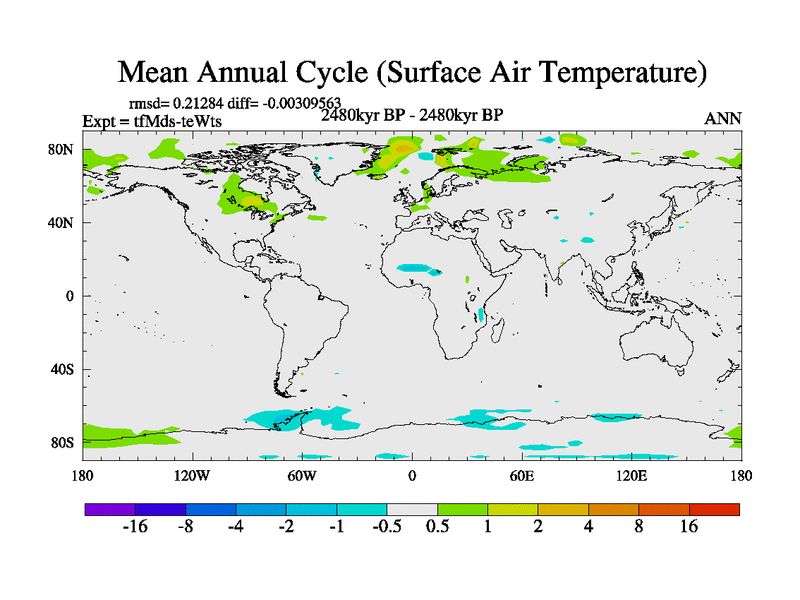 Mean Annual Cycle (Surface Air Temperature)

rmsd= 0.21284 diff= -0.00309563

Expt = tfMds-teWts

2480kyr BP - 2480kyr BP

ANN

80N

40N

0

40S

80S

180

120W

60W

0

60E

120E

180

-16

-8

-4

-2

-1

-0.5

0.5

1

2

4

8

16